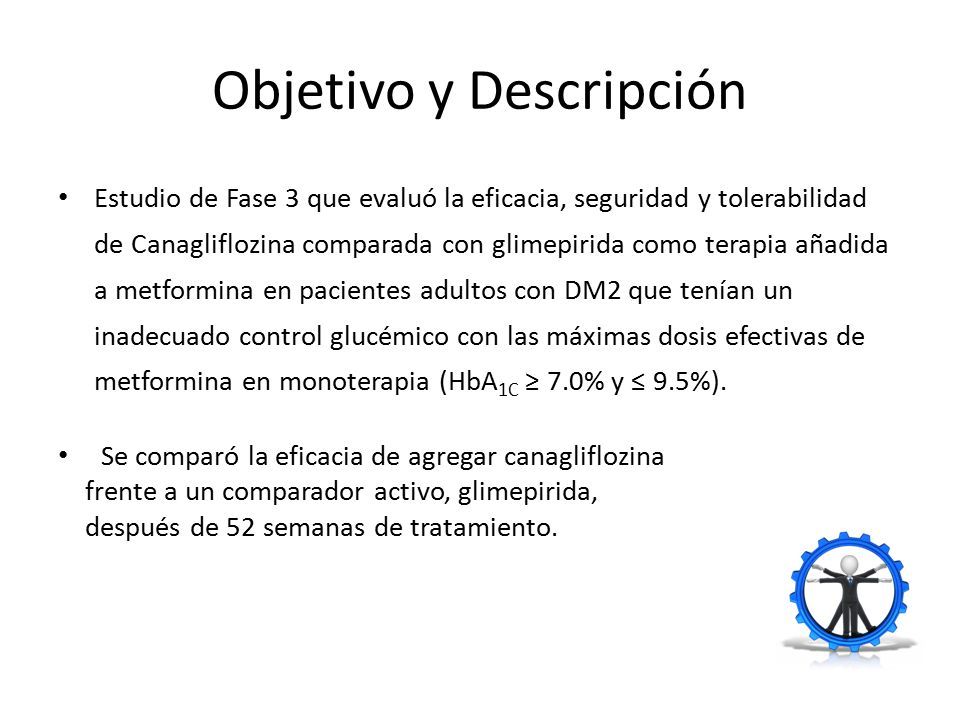 Objetivo y Descripción

• Estudio de Fase 3 que evaluó la eficacia, seguridad y tolerabilidad de Canagliflozina comparada con glimepirida como terapia añadida a metformina en pacientes adultos con DM2 que tenían un inadecuado control glucémico con las máximas dosis efectivas de metformina en monoterapia ($HbA_{1C}$ ≥ 7.0% y ≤ 9.5%).

• Se comparó la eficacia de agregar canagliflozina frente a un comparador activo, glimepirida, después de 52 semanas de tratamiento.